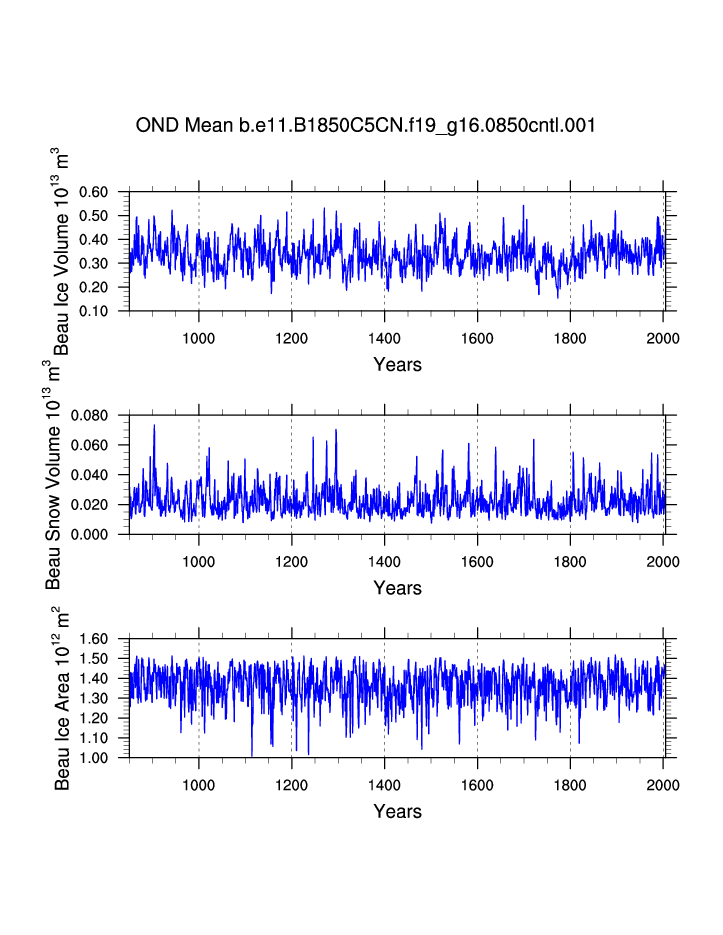 OND Mean b.e11.B1850C5CN.f19_g16.0850cntl.001

Beau Ice Volume $10^{13}$ $m^3$

0.60
0.50
0.40
0.30
0.20
0.10

1000 1200 1400 1600 1800 2000

Years

Beau Snow Volume $10^{13}$ $m^3$

0.080
0.060
0.040
0.020
0.000

1000 1200 1400 1600 1800 2000

Years

Beau Ice Area $10^{12}$ $m^2$

1.60
1.50
1.40
1.30
1.20
1.10
1.00

1000 1200 1400 1600 1800 2000

Years